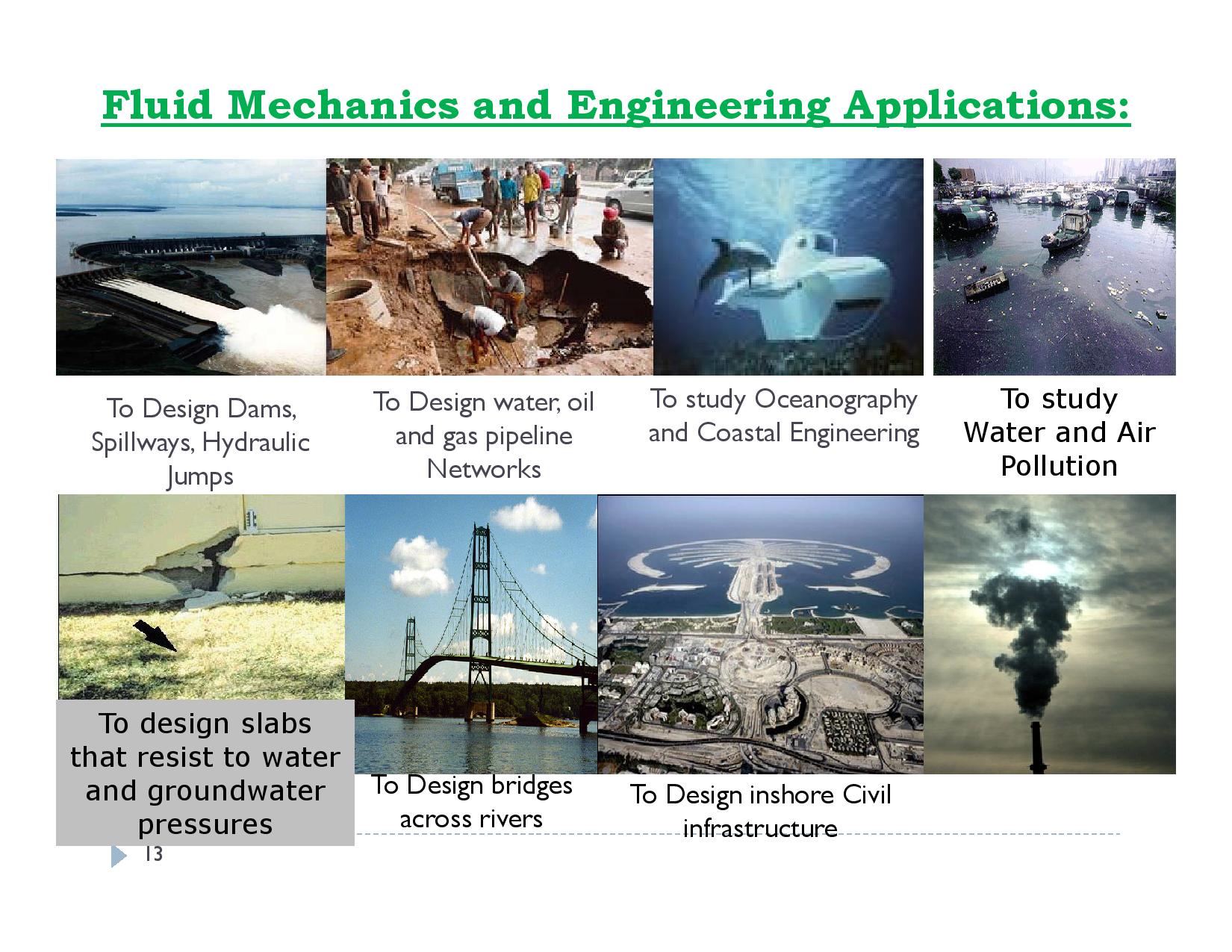 Fluid Mechanics and Engineering Applications:

To Design Dams, Spillways, Hydraulic Jumps

To Design water, oil and gas pipeline Networks

To study Oceanography and Coastal Engineering

To study Water and Air Pollution

To design slabs that resist to water and groundwater pressures

To Design bridges across rivers

To Design inshore Civil infrastructure

13